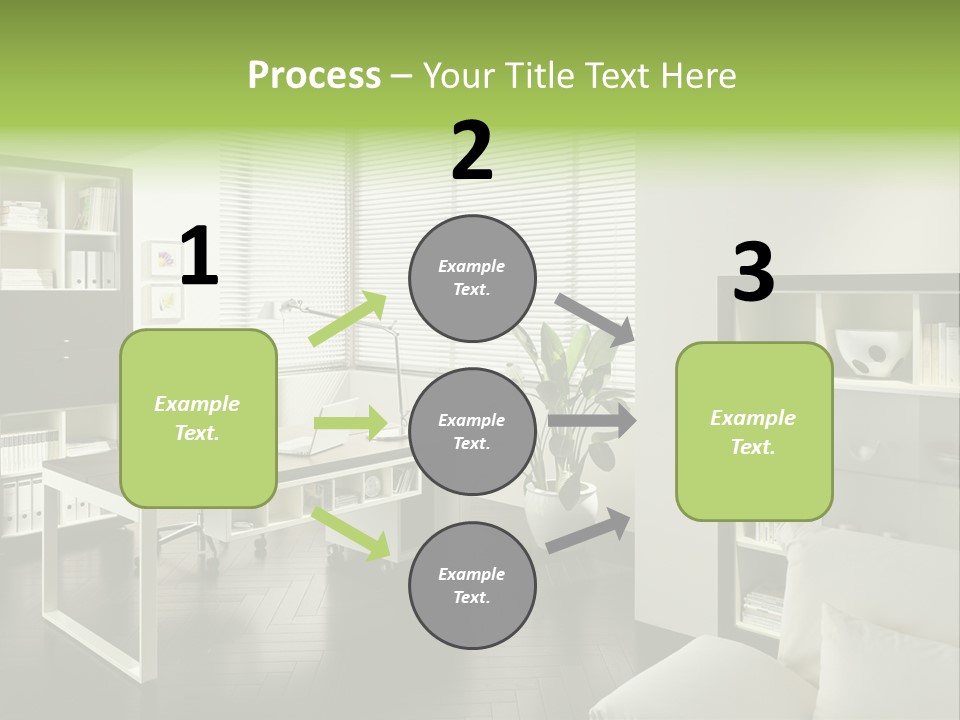 Process – Your Title Text Here

1

Example Text.

2

Example Text.

Example Text.

Example Text.

3

Example Text.